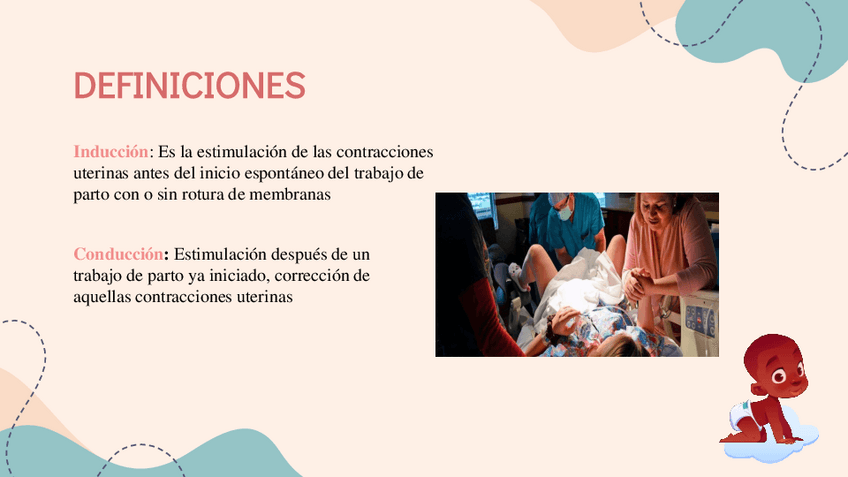 DEFINICIONES

Inducción: Es la estimulación de las contracciones uterinas antes del inicio espontáneo del trabajo de parto con o sin rotura de membranas

Conducción: Estimulación después de un trabajo de parto ya iniciado, corrección de aquellas contracciones uterinas